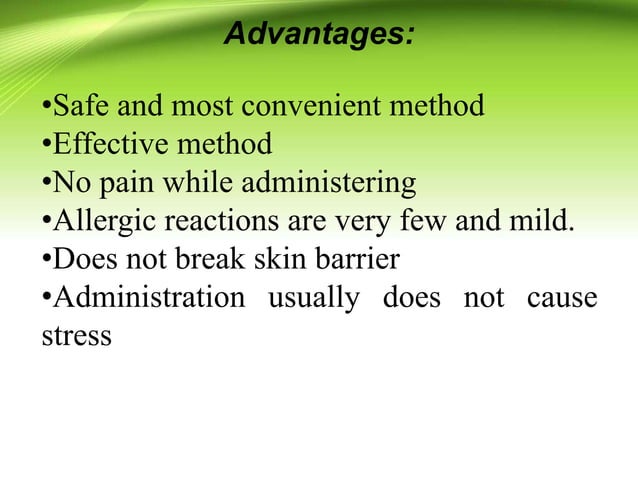 Advantages:

•Safe and most convenient method
•Effective method
•No pain while administering
•Allergic reactions are very few and mild.
•Does not break skin barrier
•Administration usually does not cause stress